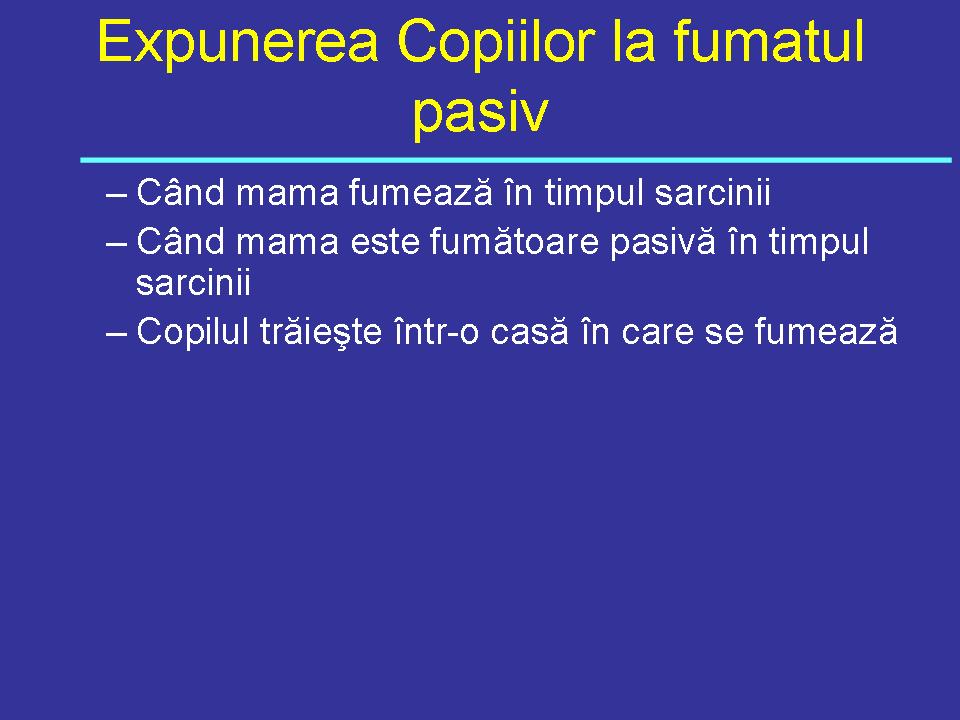 Expunerea Copiilor la fumatul pasiv

– Când mama fumează în timpul sarcinii
– Când mama este fumătoare pasivă în timpul sarcinii
– Copilul trăieşte într-o casă în care se fumează